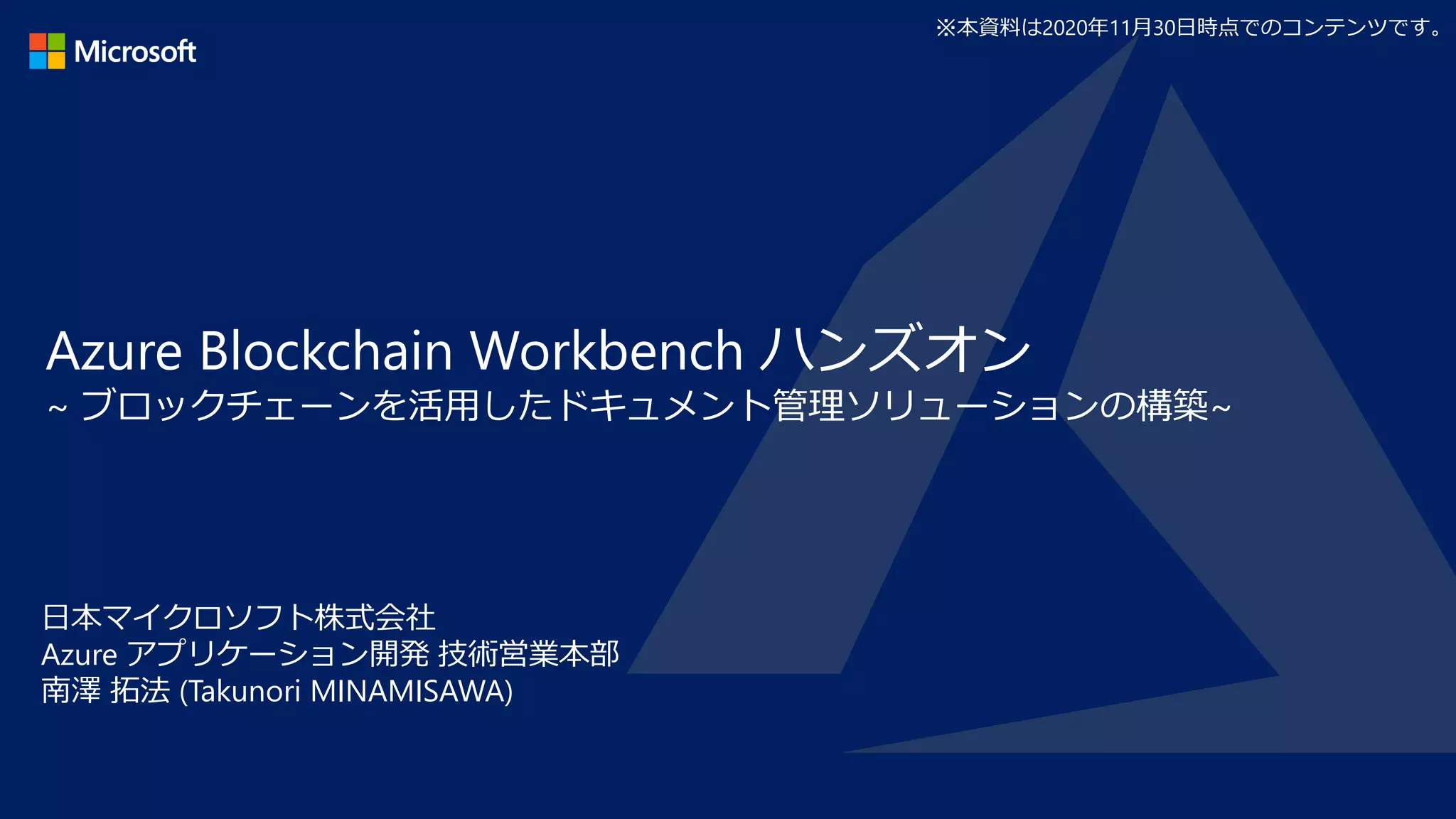 Microsoft

※本資料は2020年11月30日時点でのコンテンツです。

Azure Blockchain Workbench ハンズオン
~ ブロックチェーンを活用したドキュメント管理ソリューションの構築~

日本マイクロソフト株式会社
Azure アプリケーション開発 技術営業本部
南澤 拓法 (Takunori MINAMISAWA)